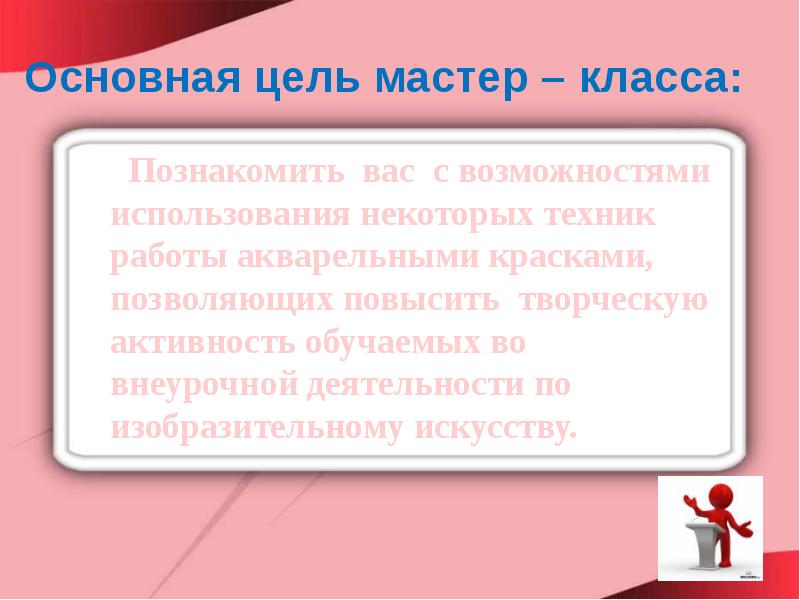 Основная цель мастер – класса:

Познакомить вас с возможностями использования некоторых техник работы акварельными красками, позволяющих повысить творческую активность обучаемых во внеурочной деятельности по изобразительному искусству.